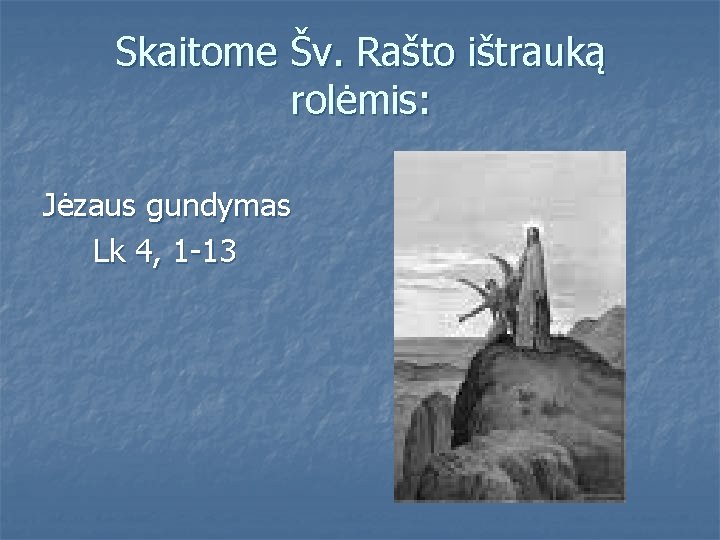 Skaitome Šv. Rašto ištrauką rolėmis:

Jėzaus gundymas
Lk 4, 1-13